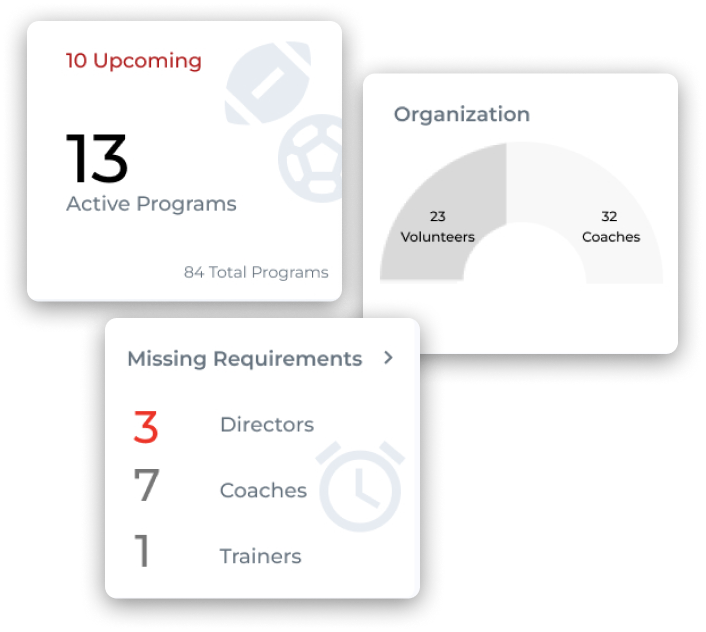 10 Upcoming

13
Active Programs

84 Total Programs

Organization

23
Volunteers

32
Coaches

Missing Requirements >

3 Directors
7 Coaches
1 Trainers